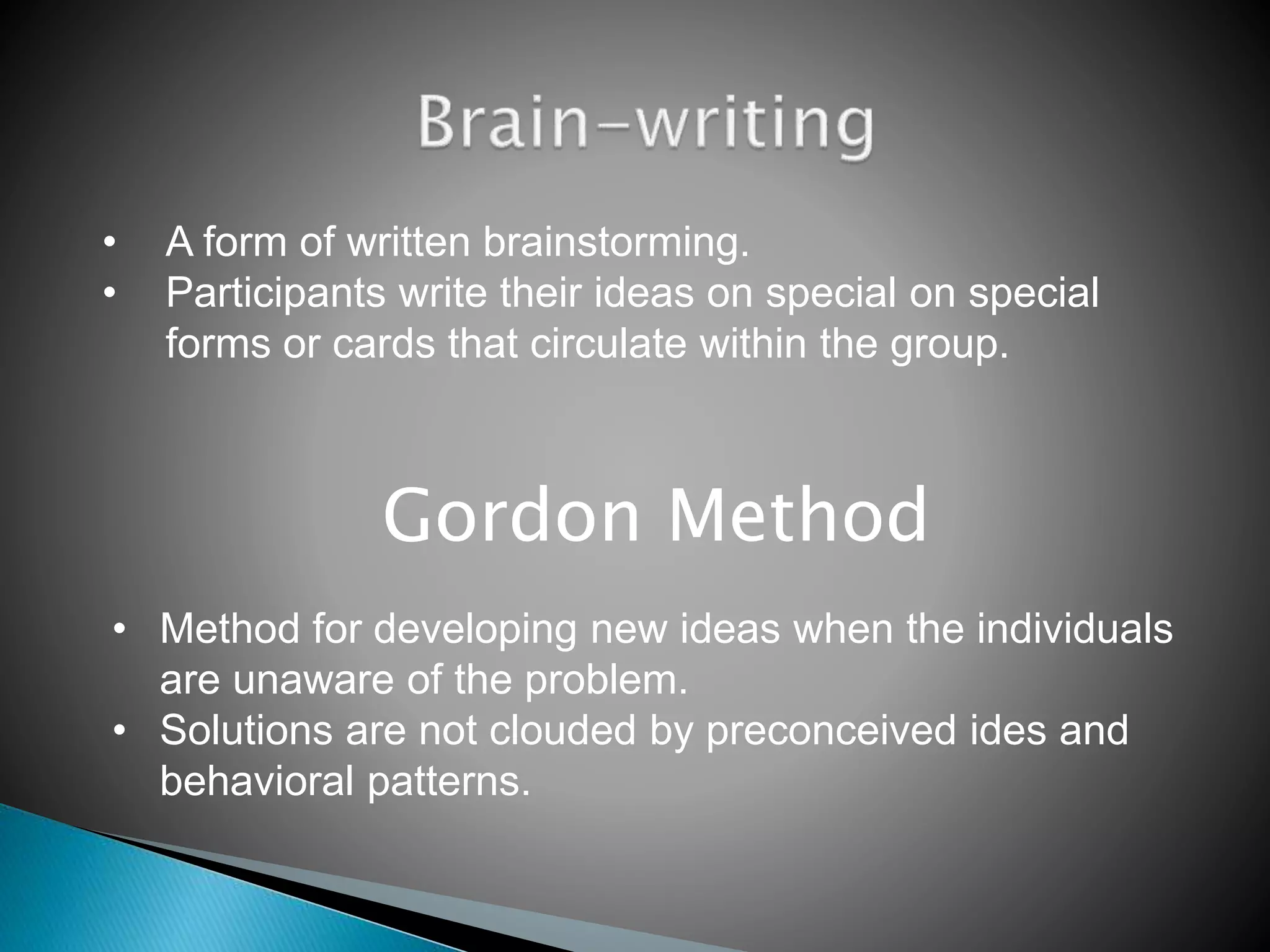 Brain-writing

• A form of written brainstorming.
• Participants write their ideas on special on special forms or cards that circulate within the group.

Gordon Method

• Method for developing new ideas when the individuals are unaware of the problem.
• Solutions are not clouded by preconceived ides and behavioral patterns.